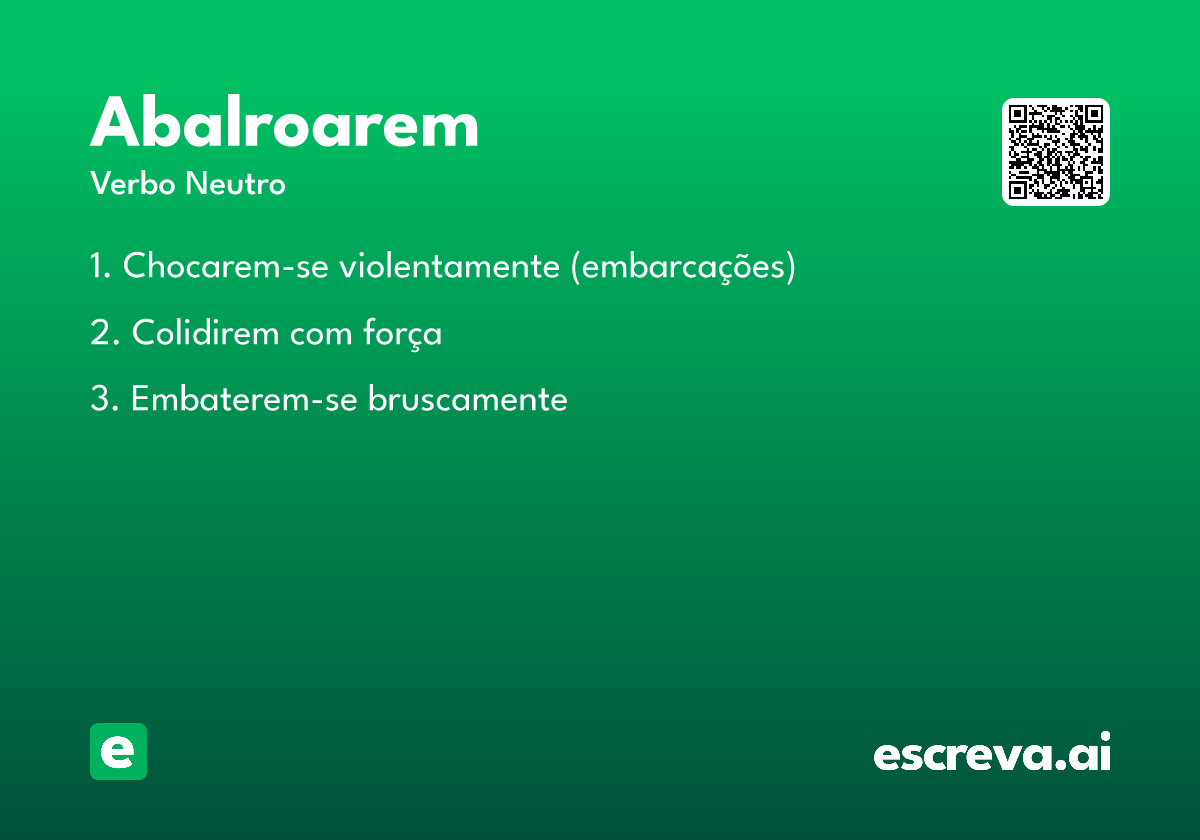 Abalroarem
Verbo Neutro

1. Chocarem-se violentamente (embarcações)

2. Colidirem com força

3. Embaterem-se bruscamente

e

escreva.ai